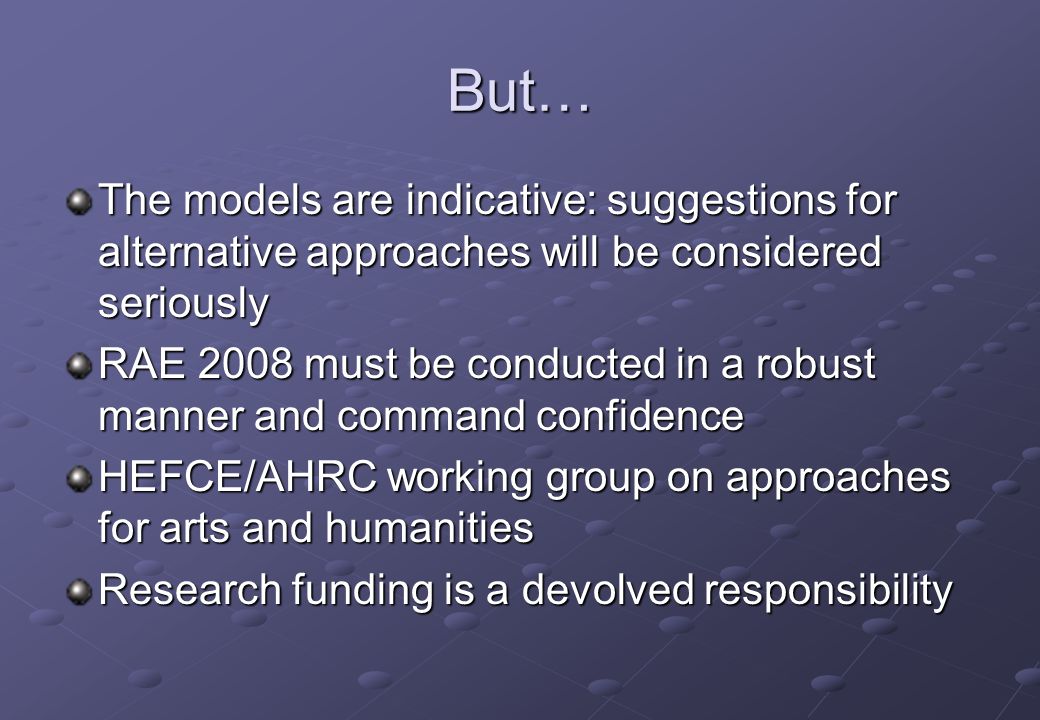 But…

The models are indicative: suggestions for alternative approaches will be considered seriously

RAE 2008 must be conducted in a robust manner and command confidence

HEFCE/AHRC working group on approaches for arts and humanities

Research funding is a devolved responsibility